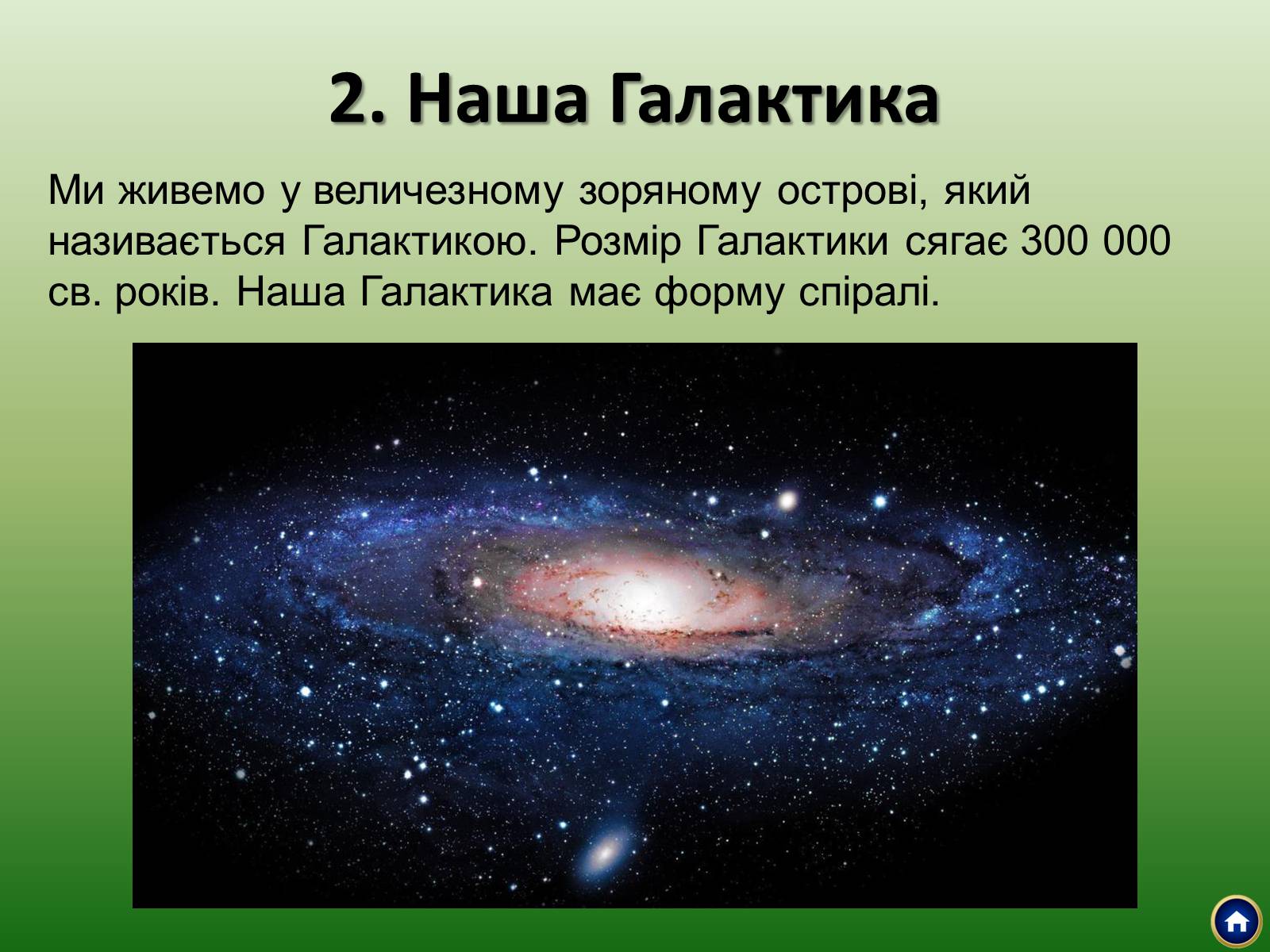 2. Наша Галактика

Ми живемо у величезному зоряному острові, який називається Галактикою. Розмір Галактики сягає 300 000 св. років. Наша Галактика має форму спіралі.